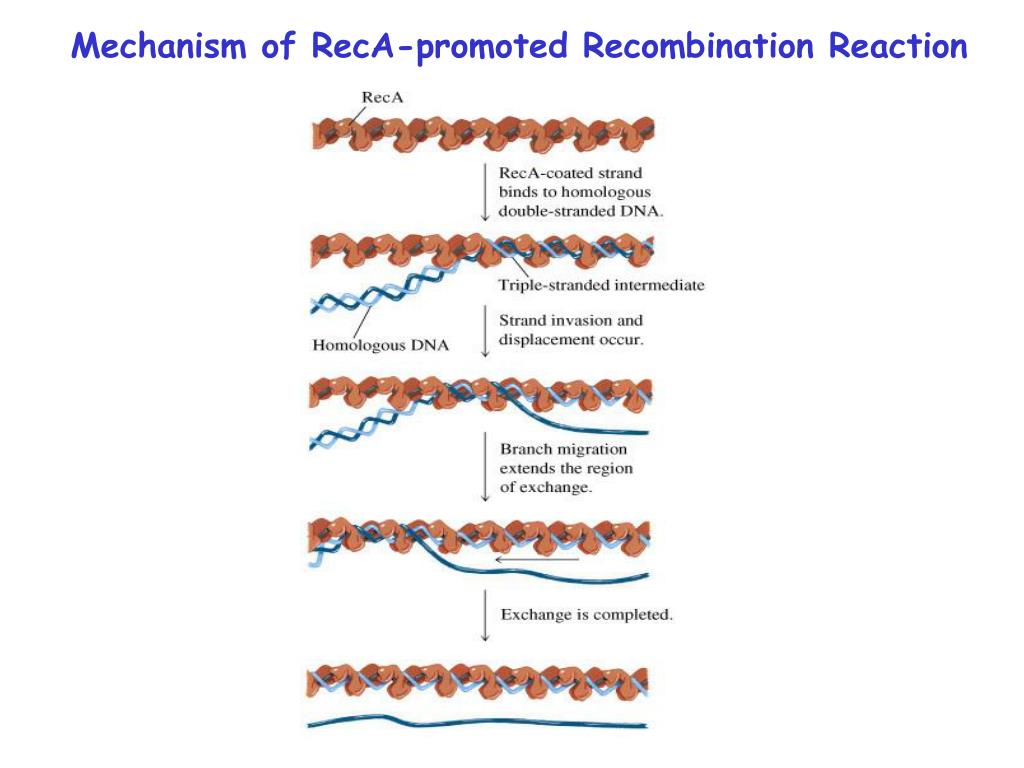 Mechanism of RecA-promoted Recombination Reaction

RecA

RecA-coated strand binds to homologous double-stranded DNA.

Triple-stranded intermediate

Homologous DNA

Strand invasion and displacement occur.

Branch migration extends the region of exchange.

Exchange is completed.